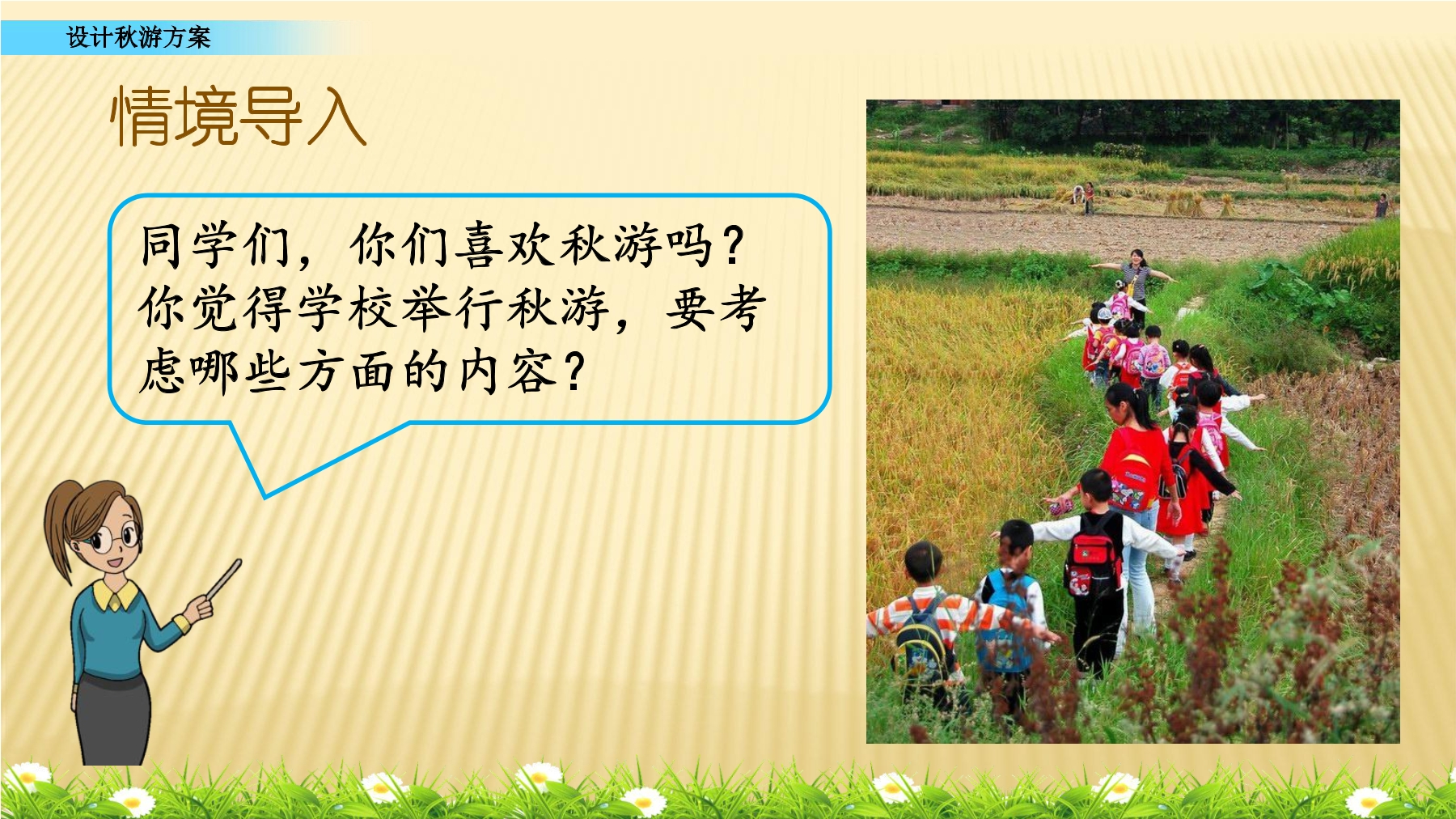 设计秋游方案

情境导入

同学们，你们喜欢秋游吗？你觉得学校举行秋游，要考虑哪些方面的内容？